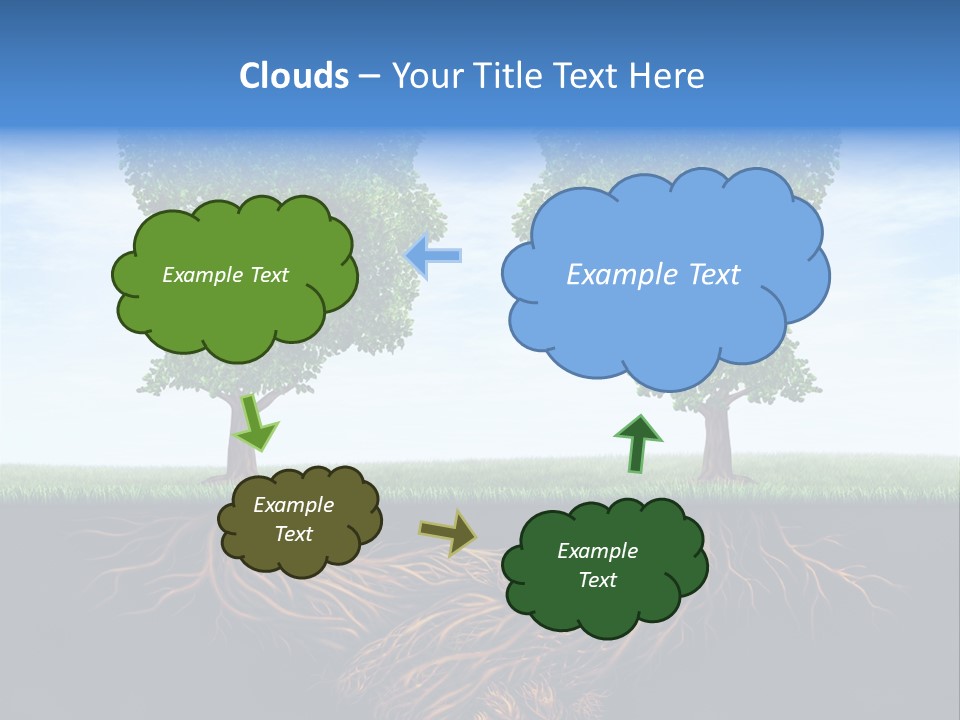 Clouds – Your Title Text Here

Example Text

Example Text

Example Text

Example Text